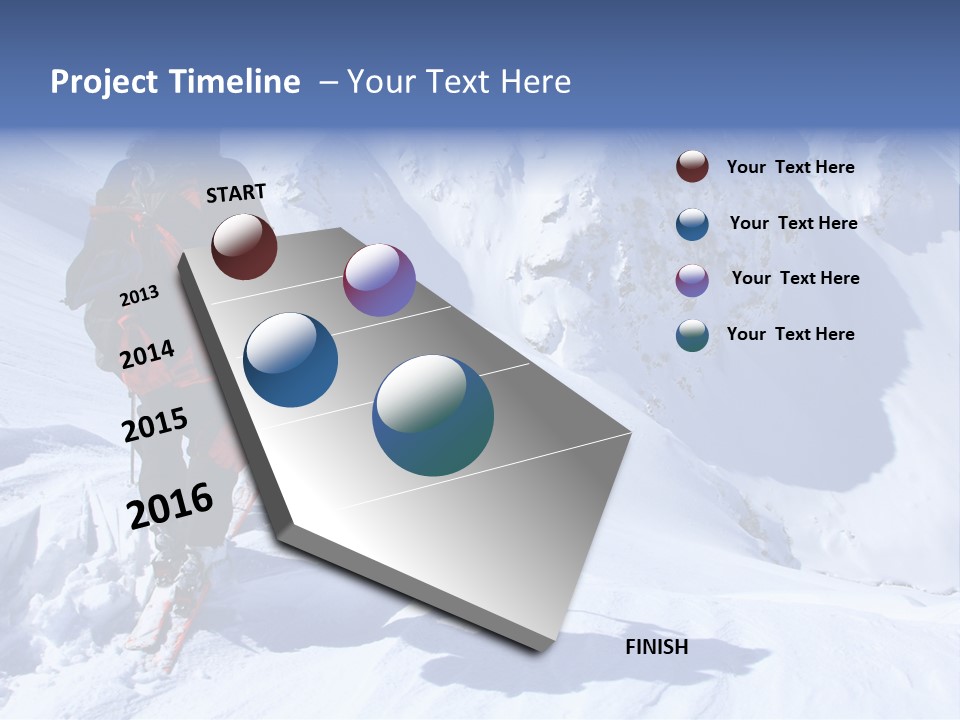 Project Timeline – Your Text Here

START

2013

2014

2015

2016

FINISH

Your Text Here

Your Text Here

Your Text Here

Your Text Here